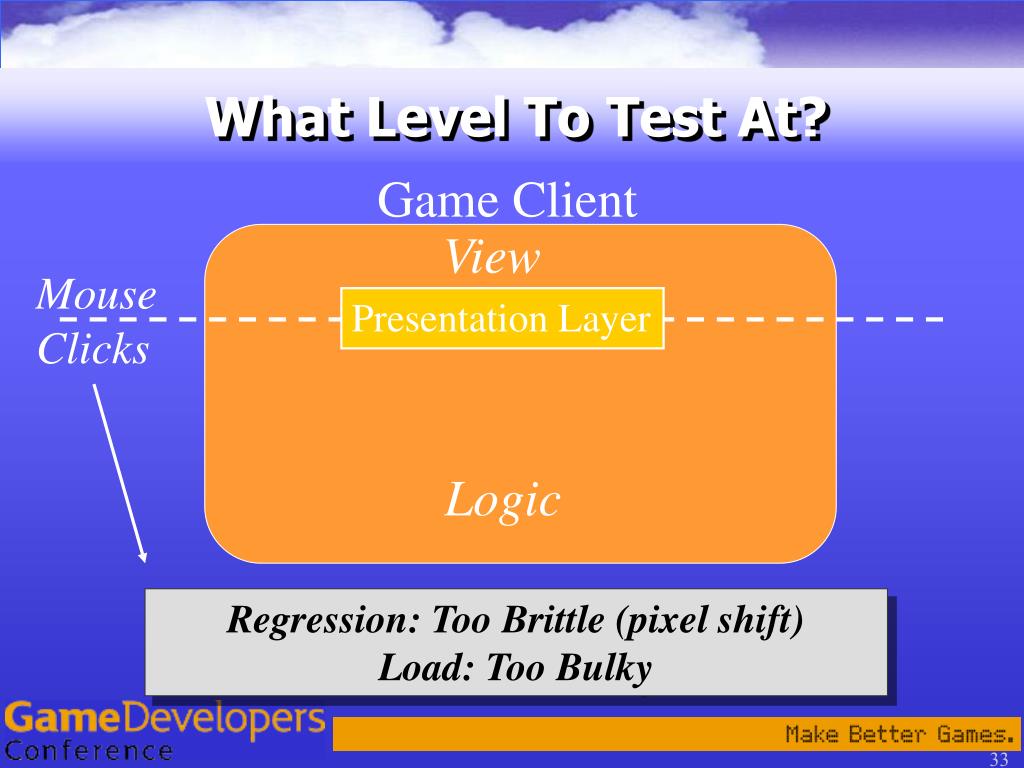 What Level To Test At?

Game Client

View

Mouse Clicks

Presentation Layer

Logic

Regression: Too Brittle (pixel shift)
Load: Too Bulky

GameDevelopers Conference

Make Better Games.

33